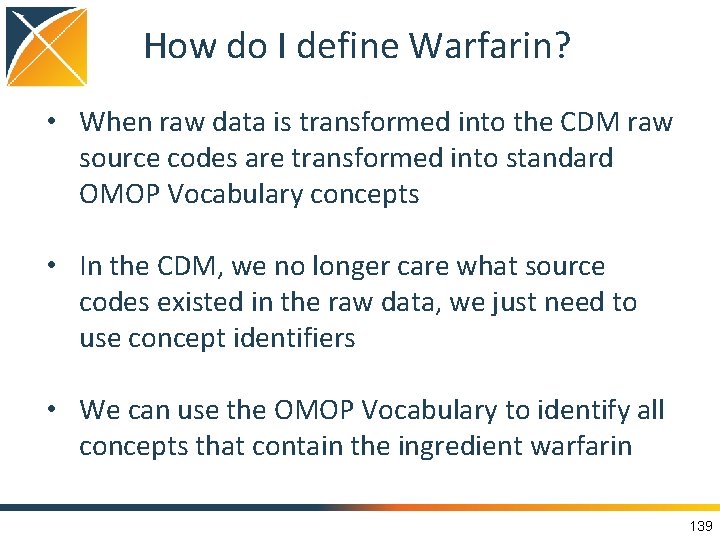 How do I define Warfarin?

• When raw data is transformed into the CDM raw source codes are transformed into standard OMOP Vocabulary concepts

• In the CDM, we no longer care what source codes existed in the raw data, we just need to use concept identifiers

• We can use the OMOP Vocabulary to identify all concepts that contain the ingredient warfarin

139